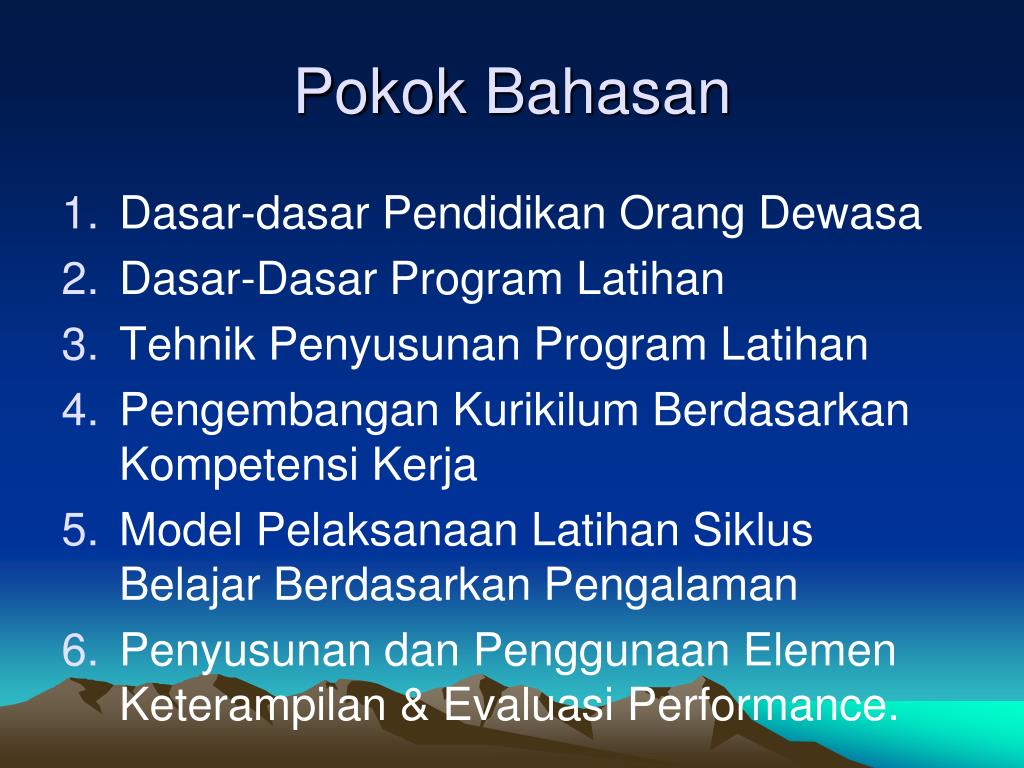 Pokok Bahasan

1. Dasar-dasar Pendidikan Orang Dewasa
2. Dasar-Dasar Program Latihan
3. Tehnik Penyusunan Program Latihan
4. Pengembangan Kurikilum Berdasarkan Kompetensi Kerja
5. Model Pelaksanaan Latihan Siklus Belajar Berdasarkan Pengalaman
6. Penyusunan dan Penggunaan Elemen Keterampilan & Evaluasi Performance.